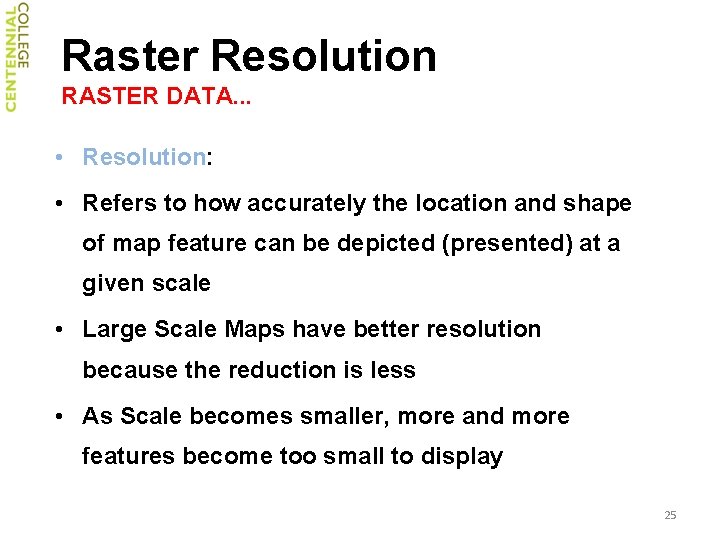 CENTENNIAL COLLEGE

Raster Resolution
RASTER DATA...

• Resolution:

• Refers to how accurately the location and shape of map feature can be depicted (presented) at a given scale

• Large Scale Maps have better resolution because the reduction is less

• As Scale becomes smaller, more and more features become too small to display

25